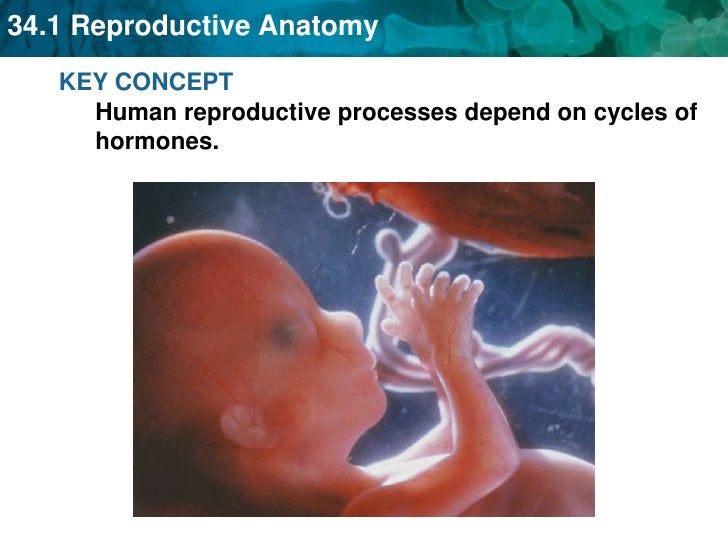 34.1 Reproductive Anatomy

KEY CONCEPT

Human reproductive processes depend on cycles of hormones.